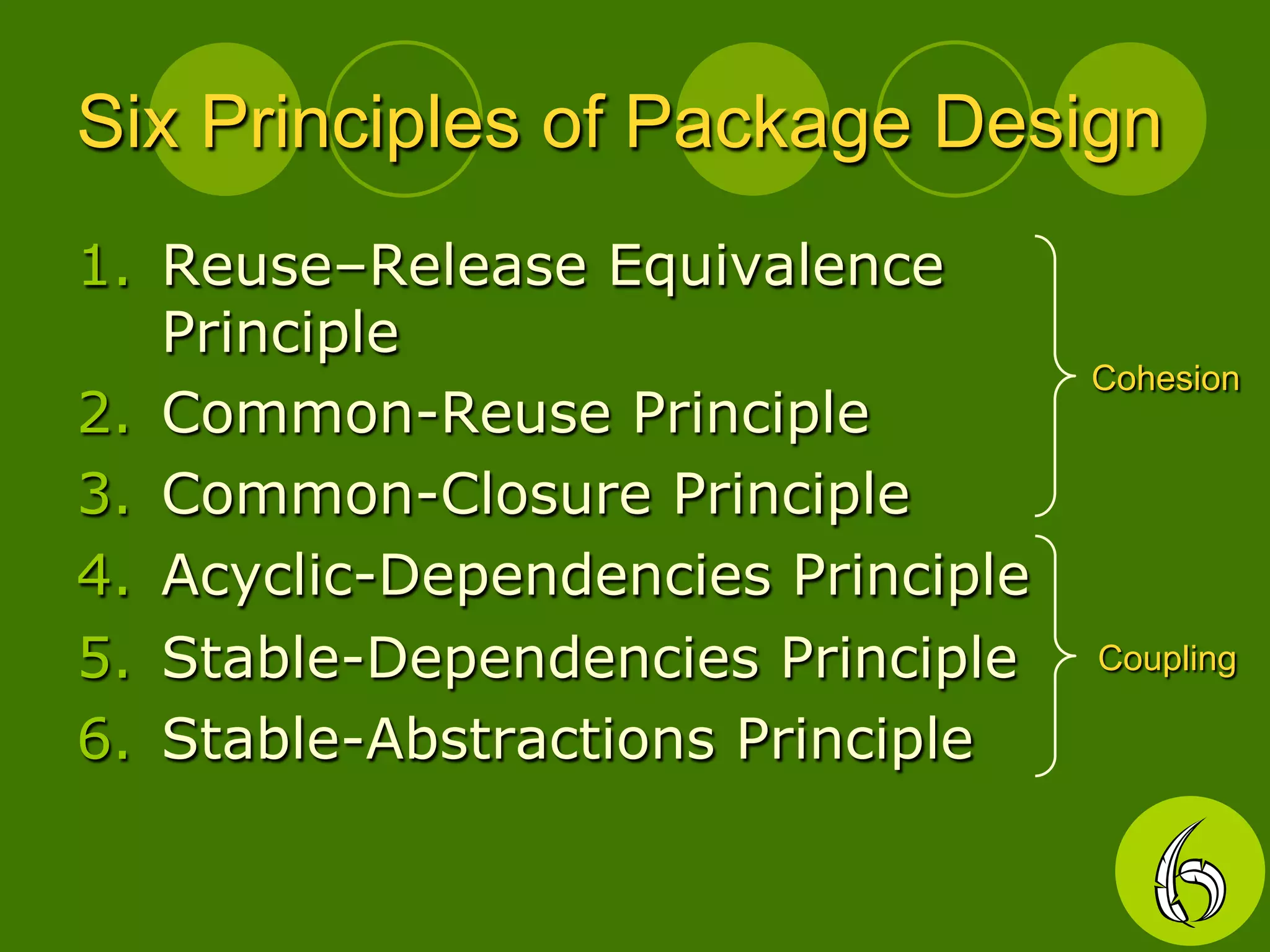 Six Principles of Package Design

1. Reuse–Release Equivalence Principle
2. Common-Reuse Principle
3. Common-Closure Principle
4. Acyclic-Dependencies Principle
5. Stable-Dependencies Principle
6. Stable-Abstractions Principle

Cohesion

Coupling